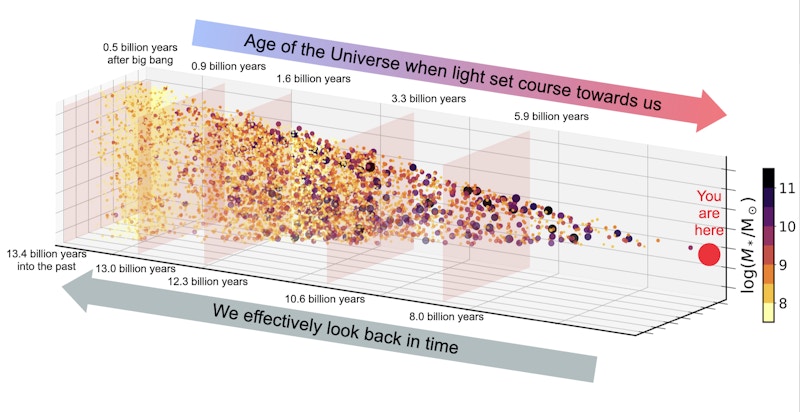 Age of the Universe when light set course towards us

0.5 billion years after big bang

0.9 billion years

1.6 billion years

3.3 billion years

5.9 billion years

You are here

13.4 billion years into the past

13.0 billion years

12.3 billion years

10.6 billion years

8.0 billion years

We effectively look back in time

$\log(M_*/M_\odot)$

11

10

9

8